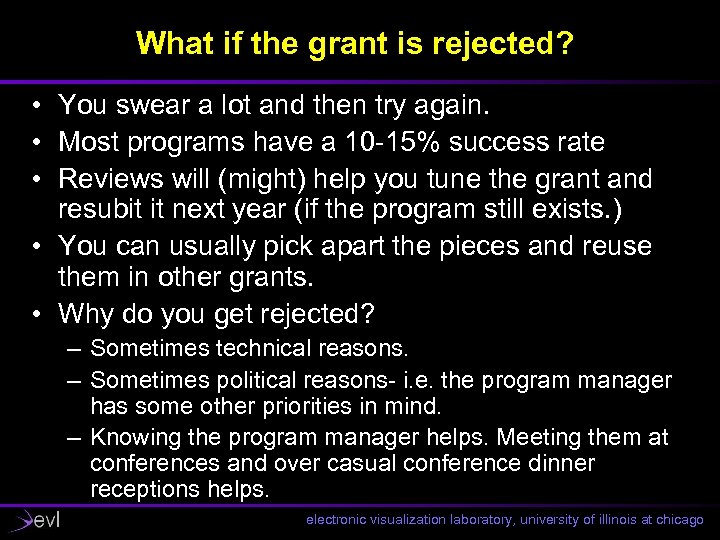 What if the grant is rejected?

• You swear a lot and then try again.
• Most programs have a 10-15% success rate
• Reviews will (might) help you tune the grant and resubit it next year (if the program still exists.)
• You can usually pick apart the pieces and reuse them in other grants.
• Why do you get rejected?
– Sometimes technical reasons.
– Sometimes political reasons- i.e. the program manager has some other priorities in mind.
– Knowing the program manager helps. Meeting them at conferences and over casual conference dinner receptions helps.

evl

electronic visualization laboratory, university of illinois at chicago